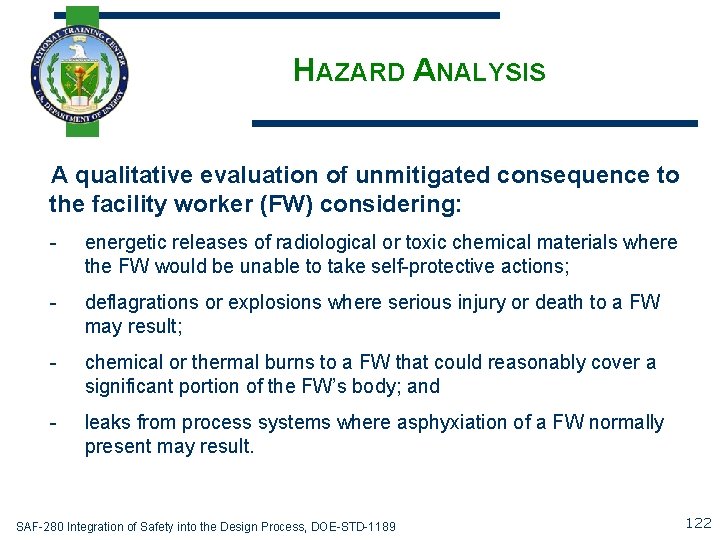 NATIONAL TRAINING CENTER
U.S. DEPARTMENT OF ENERGY

HAZARD ANALYSIS

A qualitative evaluation of unmitigated consequence to the facility worker (FW) considering:

- energetic releases of radiological or toxic chemical materials where the FW would be unable to take self-protective actions;

- deflagrations or explosions where serious injury or death to a FW may result;

- chemical or thermal burns to a FW that could reasonably cover a significant portion of the FW's body; and

- leaks from process systems where asphyxiation of a FW normally present may result.

SAF-280 Integration of Safety into the Design Process, DOE-STD-1189

122